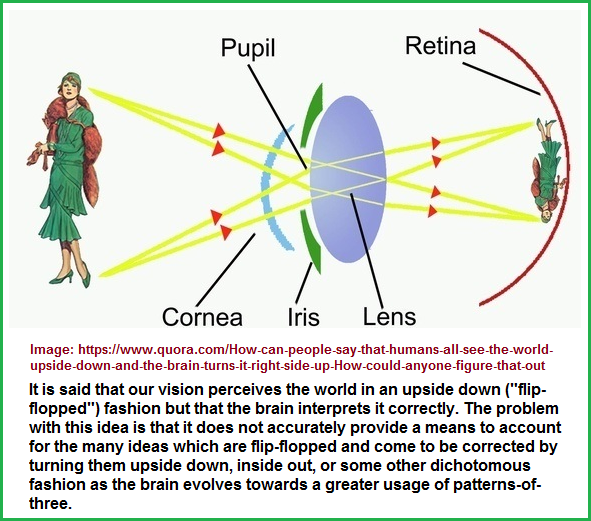 Pupil

Retina

Cornea

Iris

Lens

Image: https://www.quora.com/How-can-people-say-that-humans-all-see-the-world-upside-down-and-the-brain-turns-it-right-side-up-How-could-anyone-figure-that-out

It is said that our vision perceives the world in an upside down ("flip-flopped") fashion but that the brain interprets it correctly. The problem with this idea is that it does not accurately provide a means to account for the many ideas which are flip-flopped and come to be corrected by turning them upside down, inside out, or some other dichotomous fashion as the brain evolves towards a greater usage of patterns-of-three.